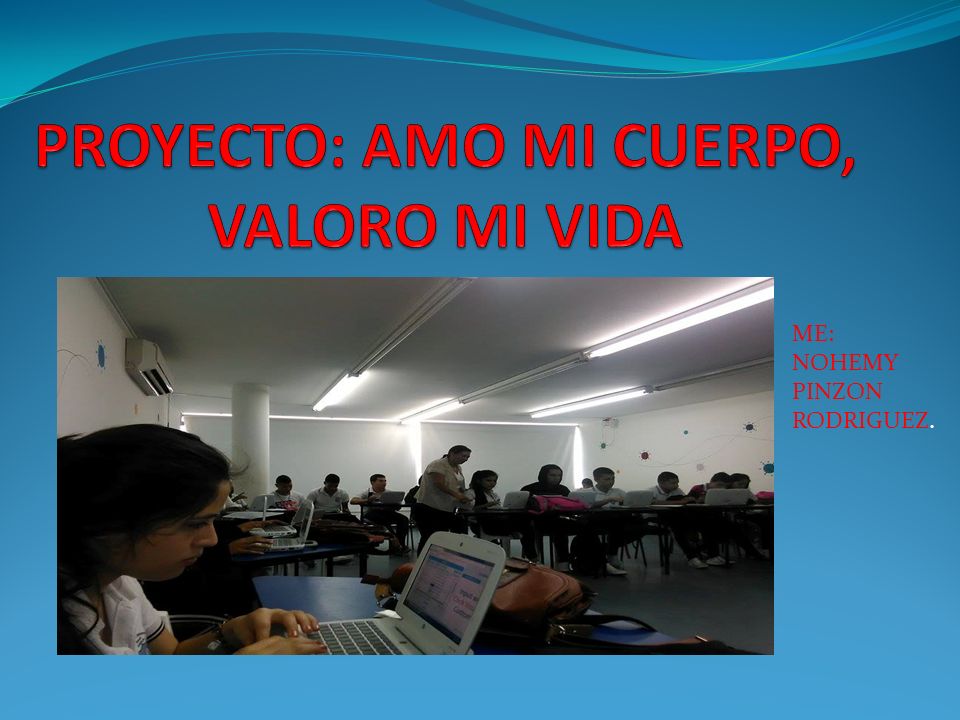 PROYECTO: AMO MI CUERPO, VALORO MI VIDA

ME:
NOHEMY
PINZON
RODRIGUEZ.